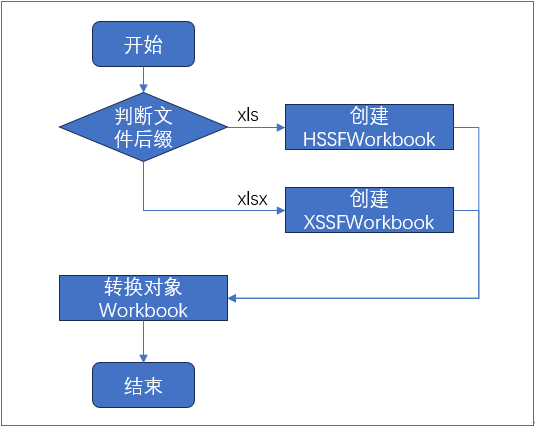 开始

判断文件后缀

xls

创建 HSSFWorkbook

xlsx

创建 XSSFWorkbook

转换对象 Workbook

结束